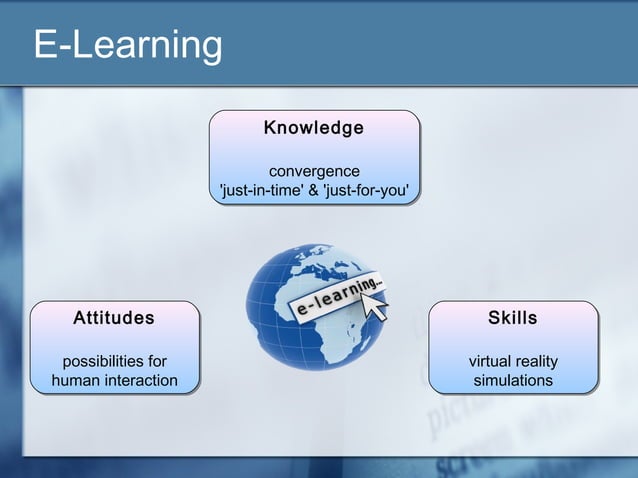 E-Learning

Knowledge

convergence
'just-in-time' & 'just-for-you'

e-learning...

Attitudes

possibilities for human interaction

Skills

virtual reality simulations